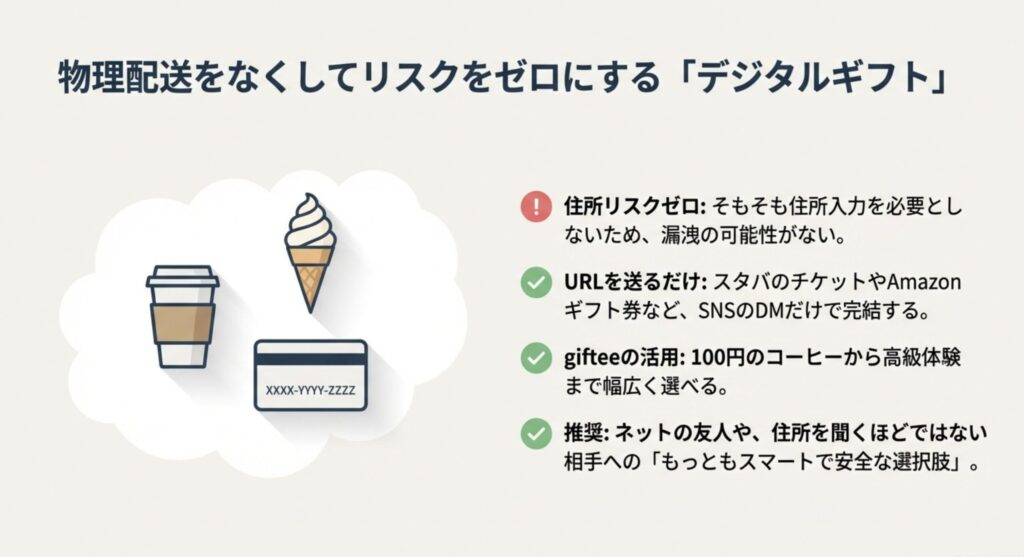 物理配送をなくしてリスクをゼロにする「デジタルギフト」

XXXX-YYYY-ZZZZ

住所リスクゼロ: そもそも住所入力を必要としないため、漏洩の可能性がない。

URLを送るだけ: スタバのチケットやAmazonギフト券など、SNSのDMだけで完結する。

gifteeの活用: 100円のコーヒーから高級体験まで幅広く選べる。

推奨: ネットの友人や、住所を聞くほどではない相手への「もっともスマートで安全な選択肢」。